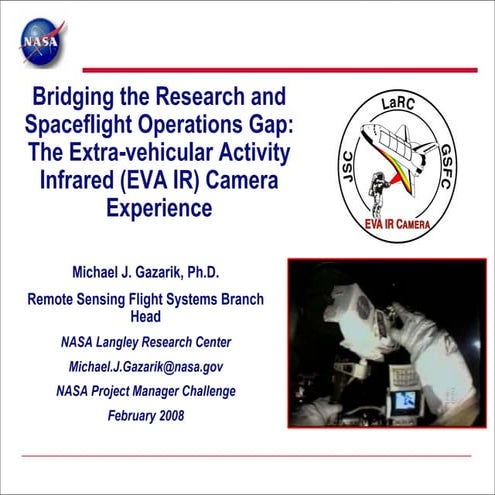 NASA

Bridging the Research and Spaceflight Operations Gap: The Extra-vehicular Activity Infrared (EVA IR) Camera Experience

LaRC
JSC
GSFC
EVA IR CAMERA

Michael J. Gazarik, Ph.D.

Remote Sensing Flight Systems Branch Head

NASA Langley Research Center

Michael.J.Gazarik@nasa.gov

NASA Project Manager Challenge

February 2008